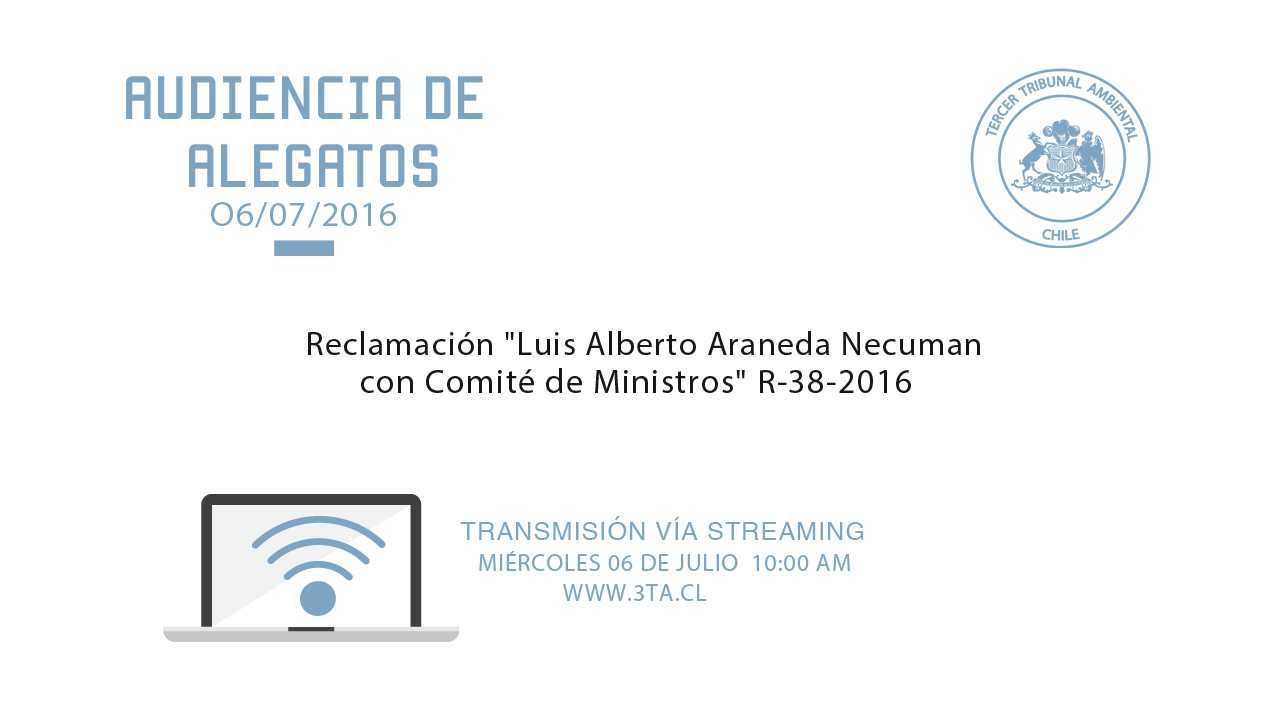 AUDIENCIA DE ALEGATOS
O6/07/2016

TERCER TRIBUNAL AMBIENTAL
CHILE

Reclamación "Luis Alberto Araneda Necuman con Comité de Ministros" R-38-2016

TRANSMISIÓN VÍA STREAMING
MIÉRCOLES 06 DE JULIO 10:00 AM
WWW.3TA.CL